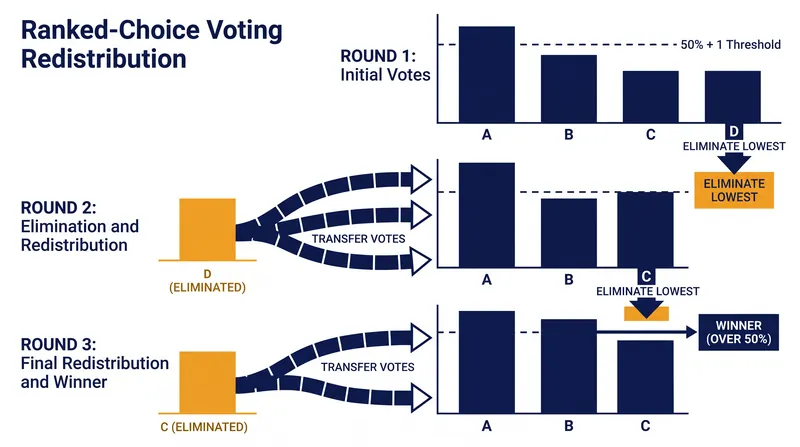 Ranked-Choice Voting Redistribution

ROUND 1:
Initial Votes

50% + 1 Threshold

A
B
C
D

ELIMINATE LOWEST

ELIMINATE LOWEST

ROUND 2:
Elimination and Redistribution

D
(ELIMINATED)

TRANSFER VOTES

A
B
C

ELIMINATE LOWEST

ROUND 3:
Final Redistribution and Winner

C (ELIMINATED)

TRANSFER VOTES

WINNER
(OVER 50%)

A
B
C